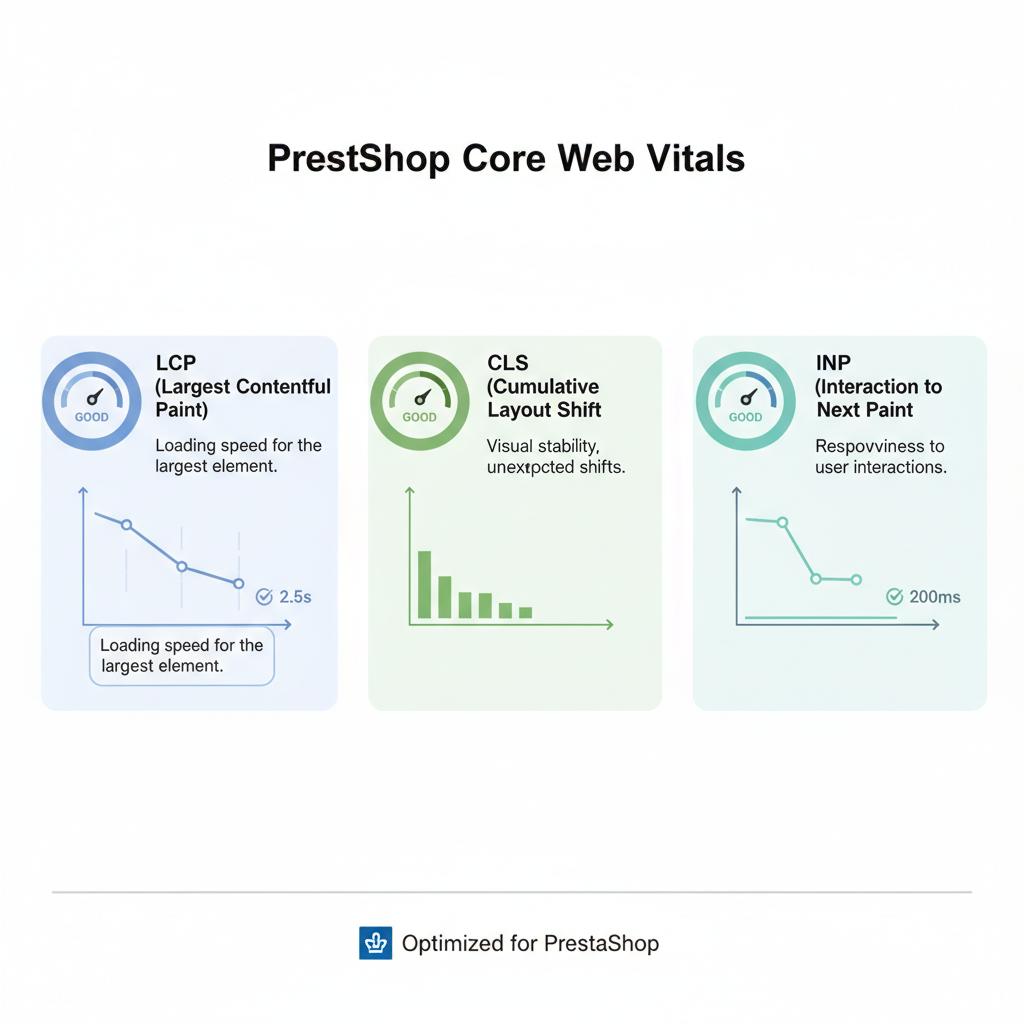 PrestShop Core Web Vitals

GOOD

LCP (Largest Contentful Paint)

Loading speed for the largest element.

2.5s

Loading speed for the largest element.

GOOD

CLS (Cumulative Layout Shift

Visual stability, unextpcted shifts.

GOOD

INP (Interaction to Next Paint

Respovviness to user interactions.

200ms

Optimized for PrestaShop